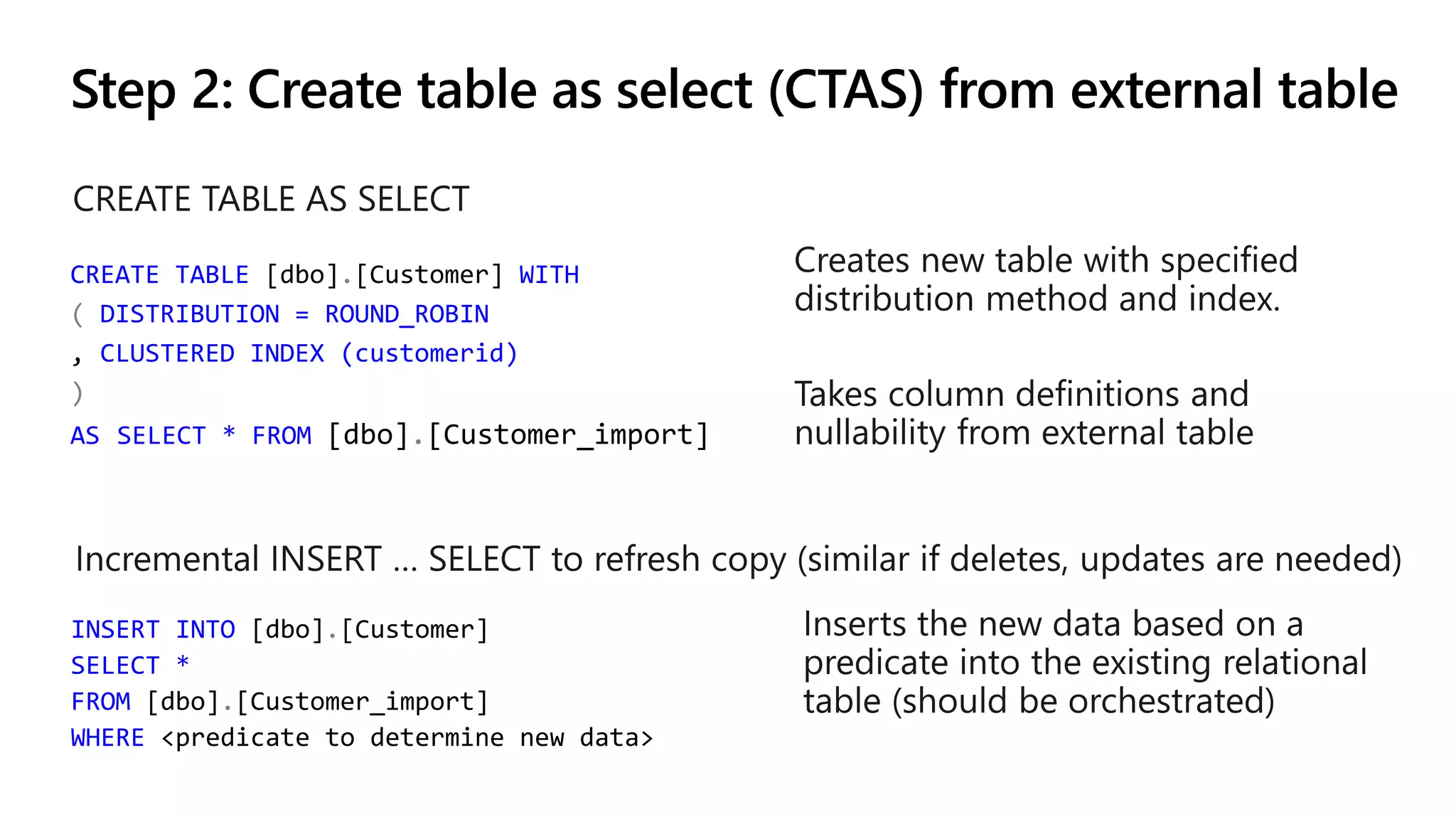 Step 2: Create table as select (CTAS) from external table

CREATE TABLE AS SELECT

CREATE TABLE [dbo].[Customer] WITH
( DISTRIBUTION = ROUND_ROBIN
, CLUSTERED INDEX (customerid)
)
AS SELECT * FROM [dbo].[Customer_import]

Creates new table with specified distribution method and index.

Takes column definitions and nullability from external table

Incremental INSERT … SELECT to refresh copy (similar if deletes, updates are needed)

INSERT INTO [dbo].[Customer]
SELECT *
FROM [dbo].[Customer_import]
WHERE <predicate to determine new data>

Inserts the new data based on a predicate into the existing relational table (should be orchestrated)